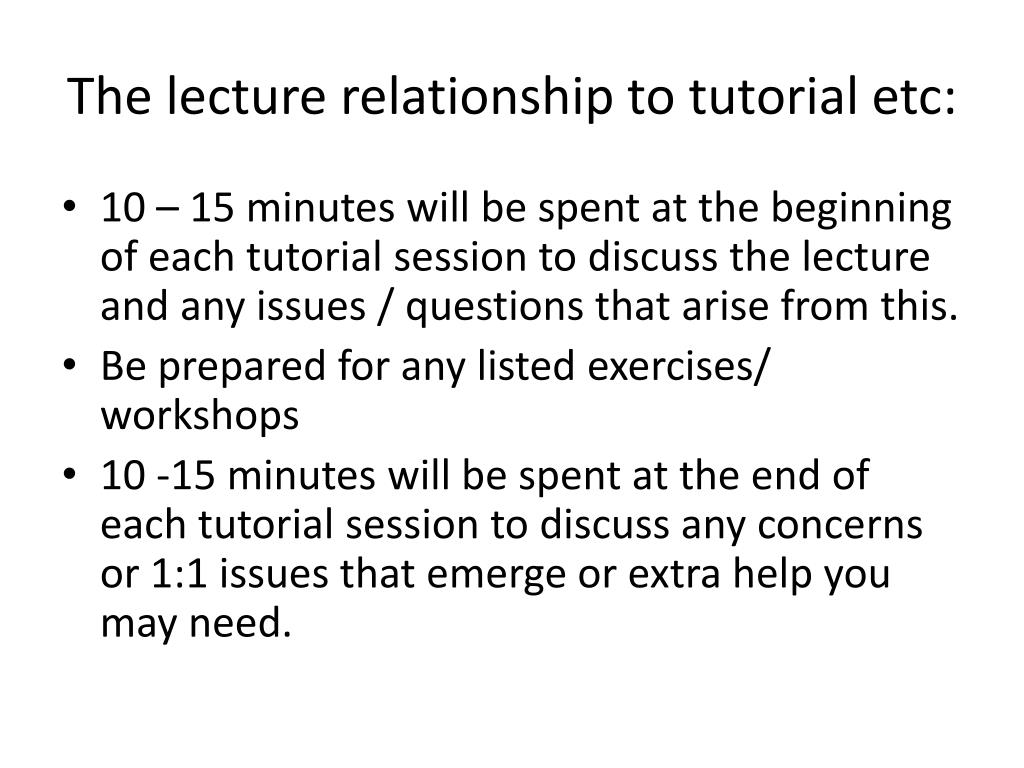 The lecture relationship to tutorial etc:

• 10 – 15 minutes will be spent at the beginning of each tutorial session to discuss the lecture and any issues / questions that arise from this.
• Be prepared for any listed exercises/ workshops
• 10 -15 minutes will be spent at the end of each tutorial session to discuss any concerns or 1:1 issues that emerge or extra help you may need.